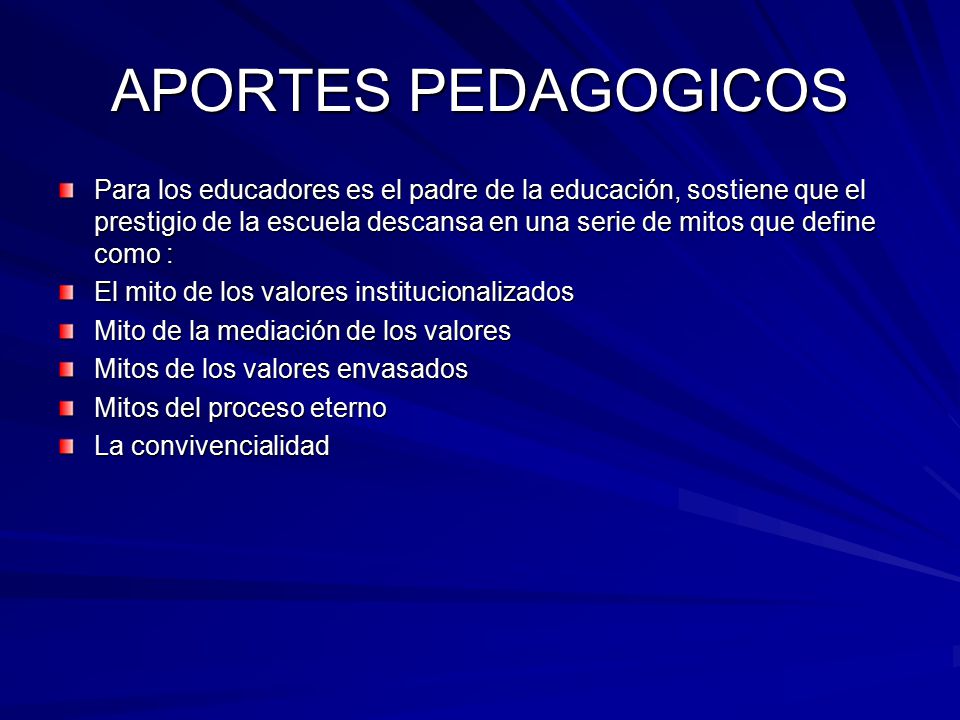 APORTES PEDAGOGICOS

Para los educadores es el padre de la educación, sostiene que el prestigio de la escuela descansa en una serie de mitos que define como :

El mito de los valores institucionalizados

Mito de la mediación de los valores

Mitos de los valores envasados

Mitos del proceso eterno

La convivencialidad